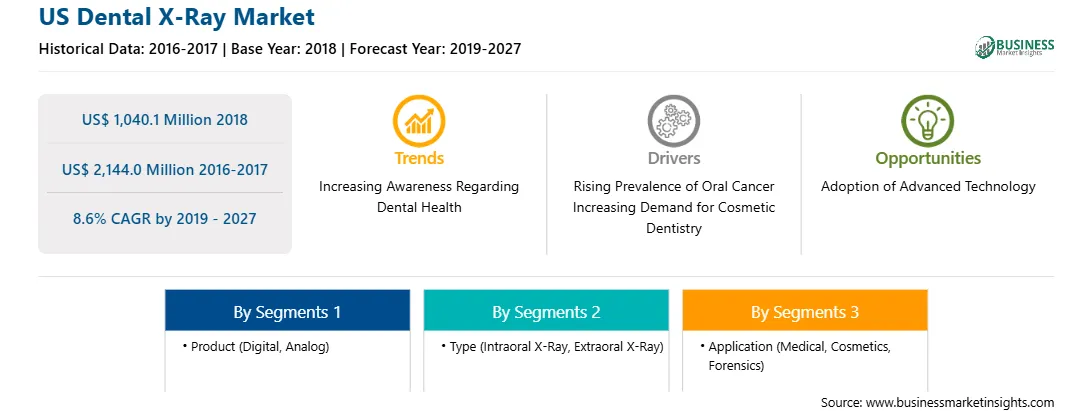 US Dental X-Ray Market

Historical Data: 2016-2017 | Base Year: 2018 | Forecast Year: 2019-2027

BUSINESS
Market Insights

US$ 1,040.1 Million 2018

US$ 2,144.0 Million 2016-2017

8.6% CAGR by 2019 - 2027

Trends
Increasing Awareness Regarding Dental Health

Drivers
Rising Prevalence of Oral Cancer Increasing Demand for Cosmetic Dentistry

Opportunities
Adoption of Advanced Technology

By Segments 1
• Product (Digital, Analog)

By Segments 2
• Type (Intraoral X-Ray, Extraoral X-Ray)

By Segments 3
• Application (Medical, Cosmetics, Forensics)

Source: www.businessmarketinsights.com